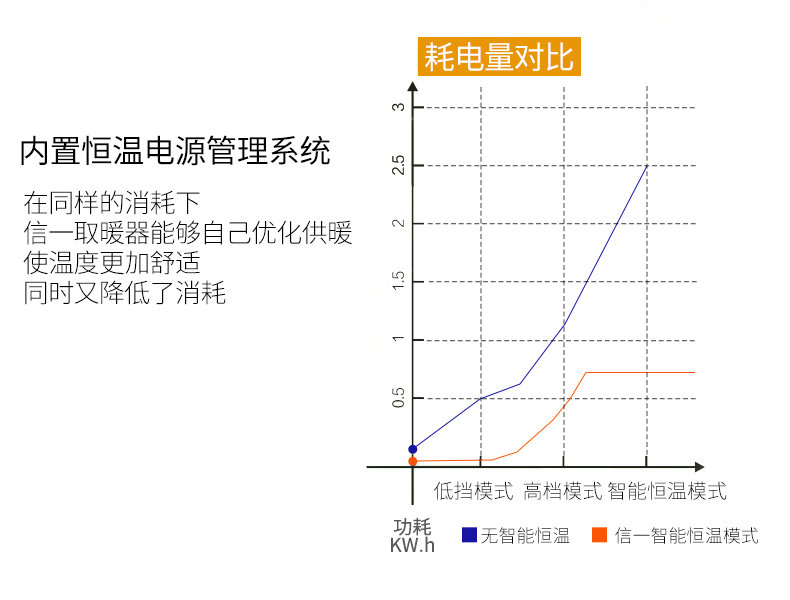 内置恒温电源管理系统

在同样的消耗下
信一取暖器能够自己优化供暖
使温度更加舒适
同时又降低了消耗

耗电量对比

3
2.5
2
1.5
1
0.5

低挡模式 高档模式 智能恒温模式

功耗
KW.h

无智能恒温
信一智能恒温模式